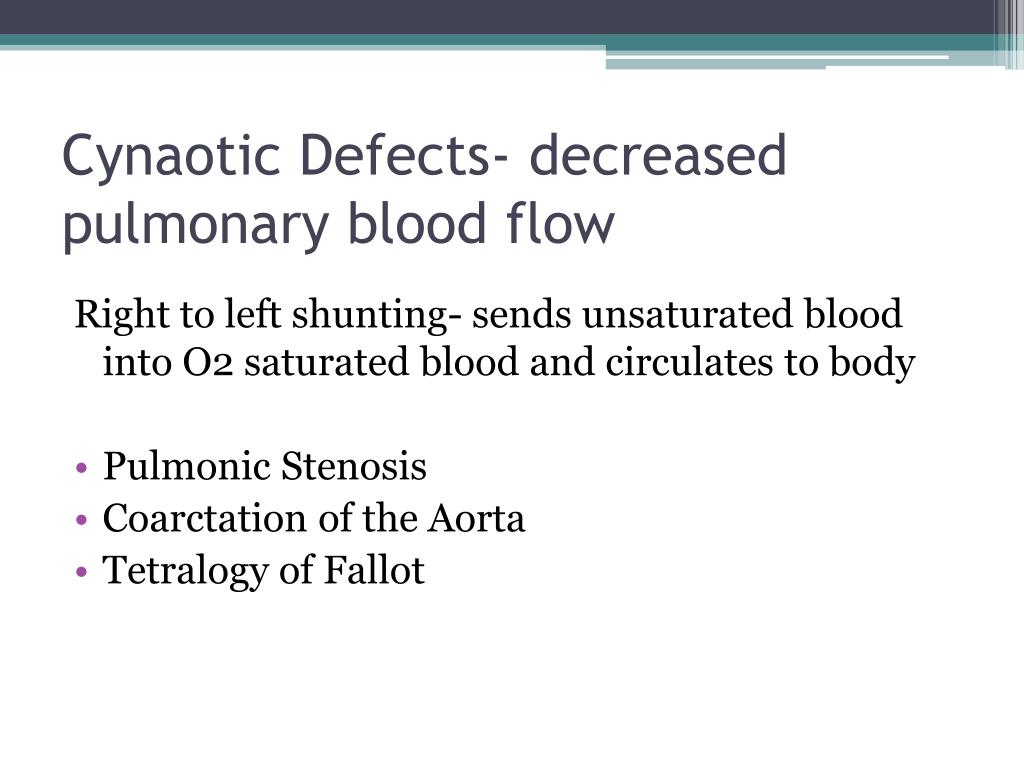 Cynaotic Defects- decreased pulmonary blood flow

Right to left shunting- sends unsaturated blood into O2 saturated blood and circulates to body

• Pulmonic Stenosis
• Coarctation of the Aorta
• Tetralogy of Fallot